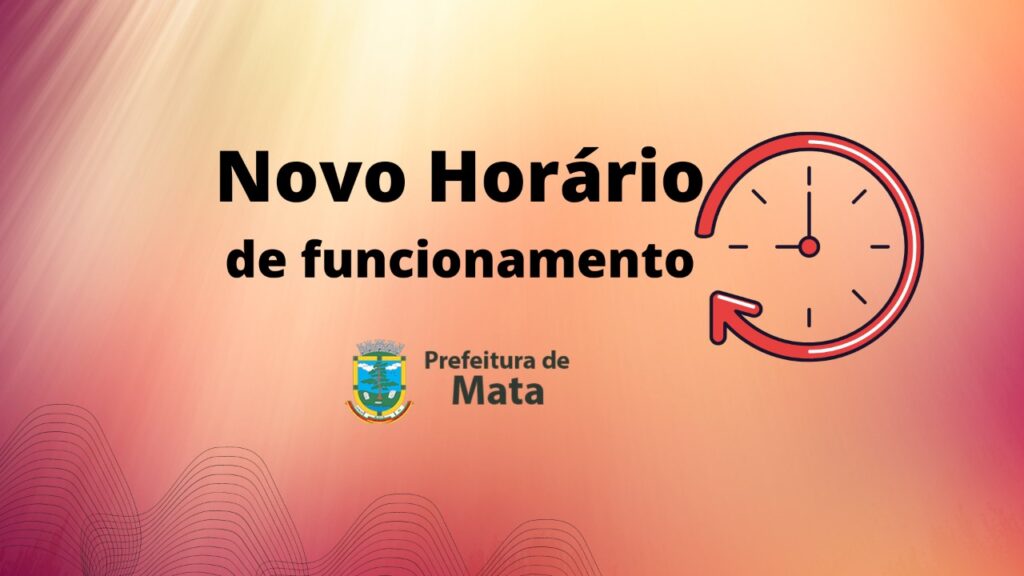 Novo Horário
de funcionamento

Prefeitura de
Mata